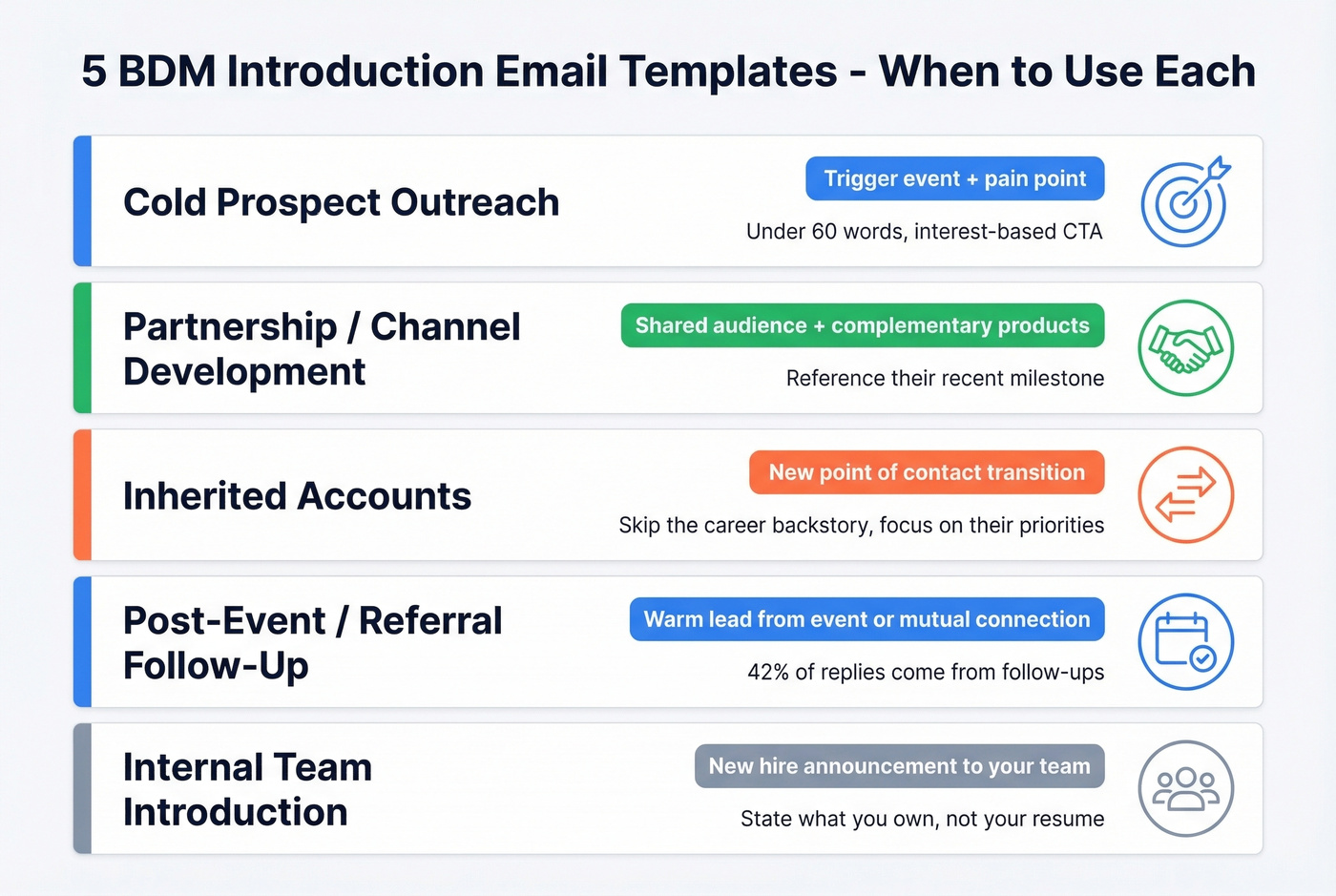 5 BDM Introduction Email Templates - When to Use Each

Cold Prospect Outreach

Trigger event + pain point

Under 60 words, interest-based CTA

Partnership / Channel Development

Shared audience + complementary products

Reference their recent milestone

Inherited Accounts

New point of contact transition

Skip the career backstory, focus on their priorities

Post-Event / Referral Follow-Up

Warm lead from event or mutual connection

42% of replies come from follow-ups

Internal Team Introduction

New hire announcement to your team

State what you own, not your resume